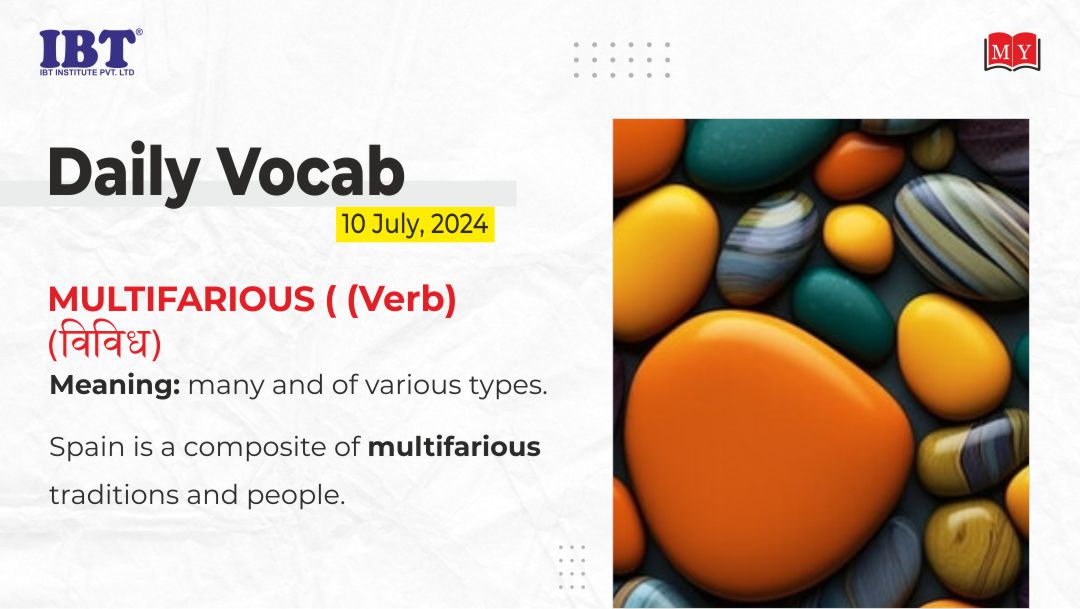 IBT®
IBT INSTITUTE PVT. LTD

MY

Daily Vocab
10 July, 2024

MULTIFARIOUS ( (Verb) (विविध)
Meaning: many and of various types.

Spain is a composite of multifarious traditions and people.